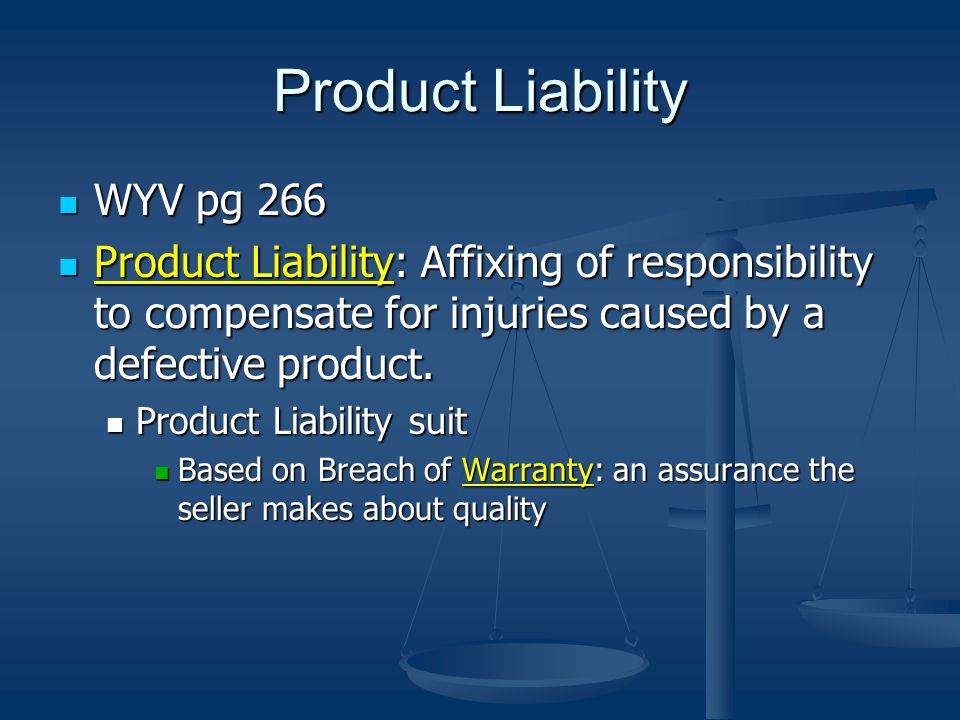 Product Liability

WYV pg 266

Product Liability: Affixing of responsibility to compensate for injuries caused by a defective product.

Product Liability suit

Based on Breach of Warranty: an assurance the seller makes about quality